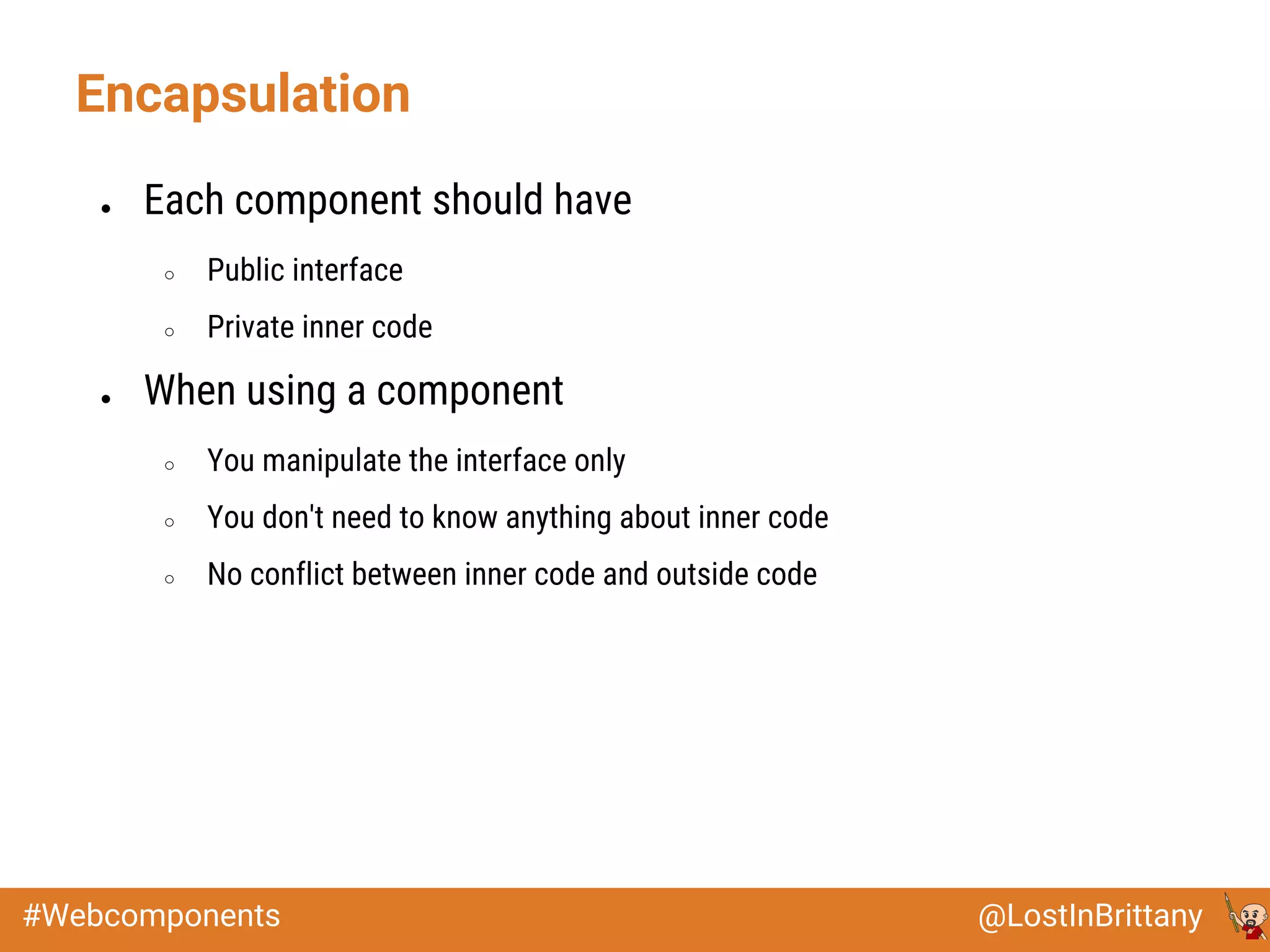 Encapsulation

- Each component should have
  - Public interface
  - Private inner code
- When using a component
  - You manipulate the interface only
  - You don't need to know anything about inner code
  - No conflict between inner code and outside code

#Webcomponents

@LostInBrittany